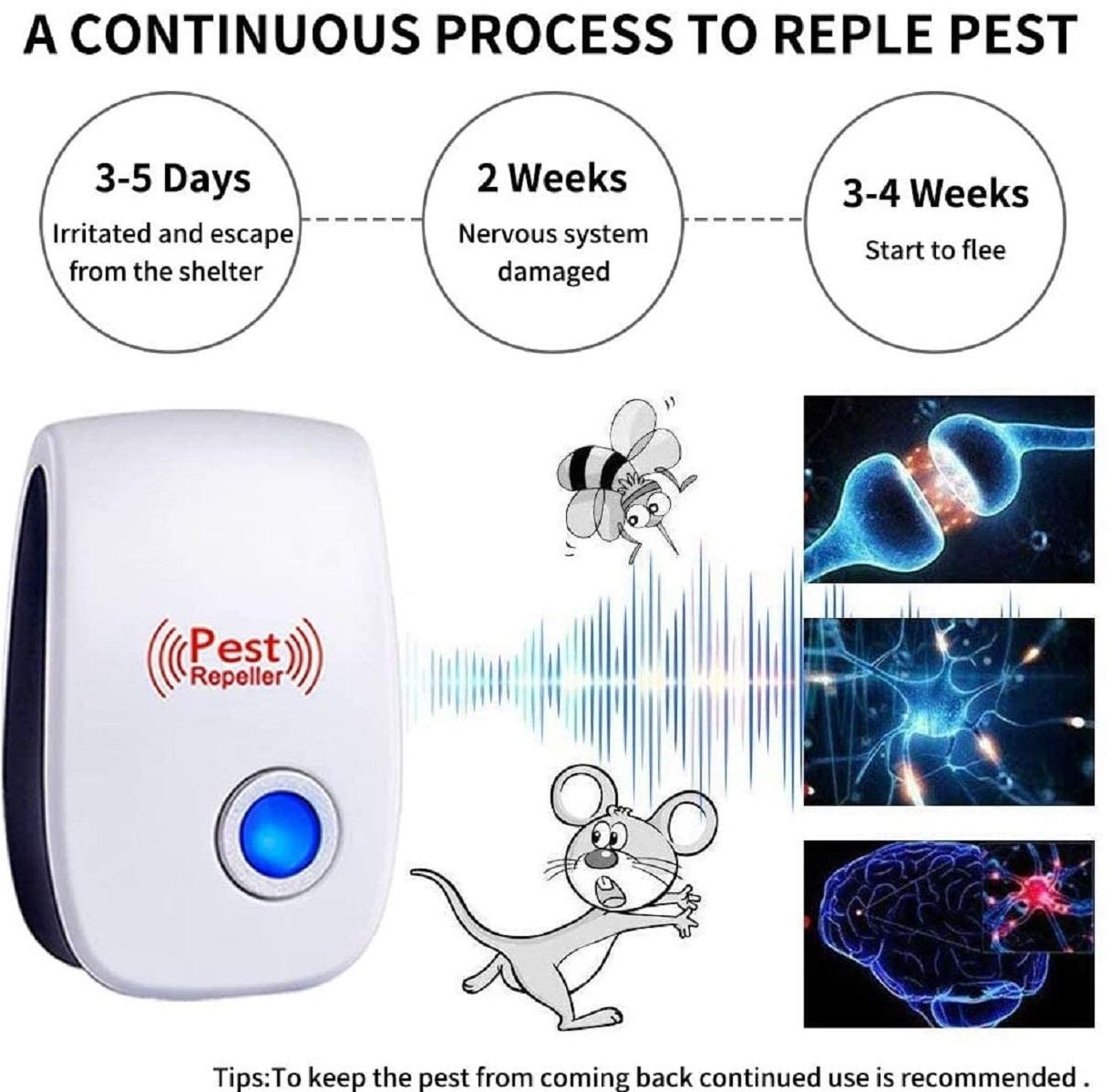 A CONTINUOUS PROCESS TO REPLE PEST

3-5 Days
Irritated and escape from the shelter

2 Weeks
Nervous system damaged

3-4 Weeks
Start to flee

Pest
Repeller

Tips:To keep the pest from coming back continued use is recommended .